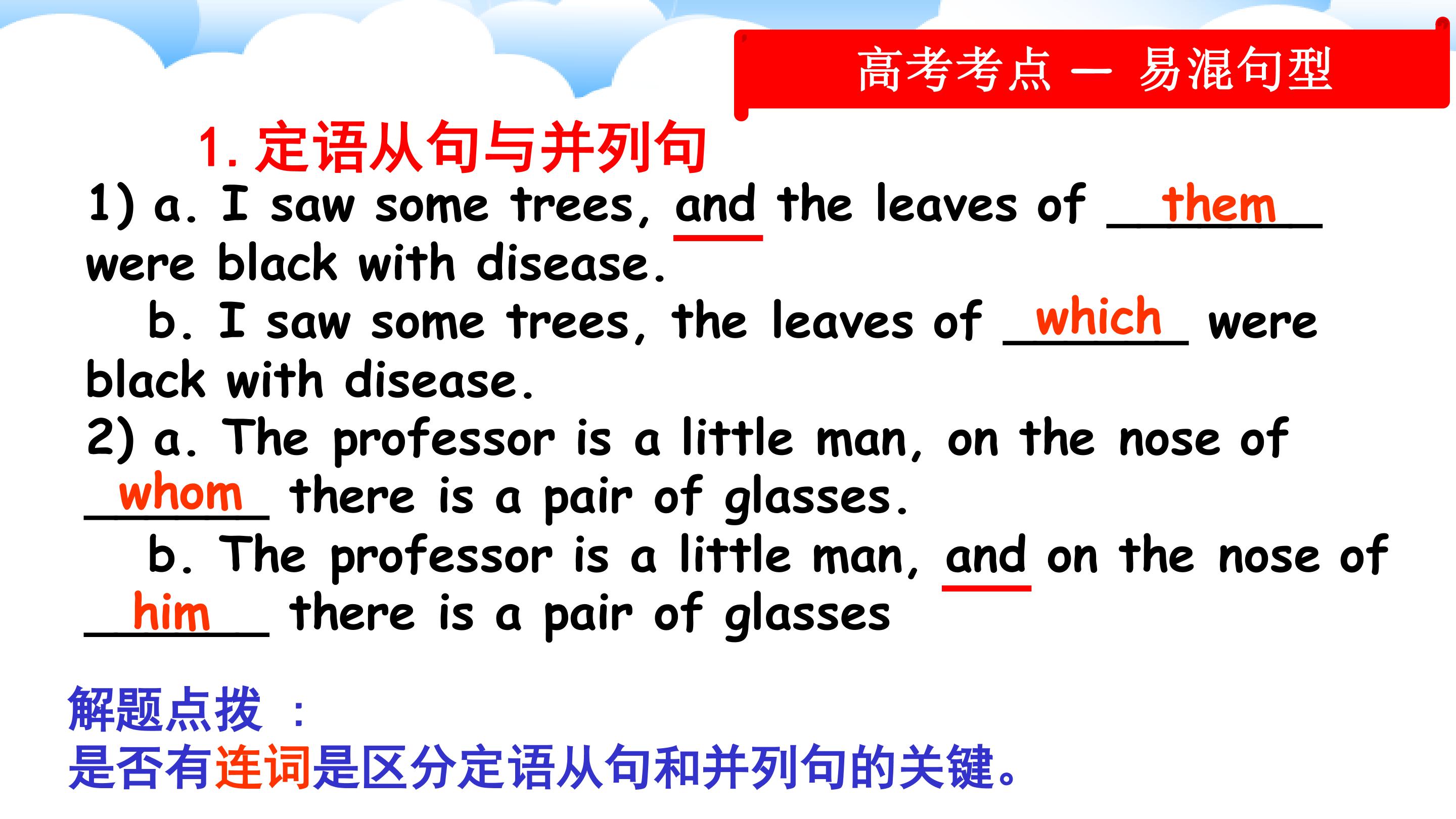 高考考点 — 易混句型

1. 定语从句与并列句

1) a. I saw some trees, and the leaves of __them__ were black with disease.

b. I saw some trees, the leaves of __which__ were black with disease.

2) a. The professor is a little man, on the nose of __whom__ there is a pair of glasses.

b. The professor is a little man, and on the nose of __him__ there is a pair of glasses

解题点拨 ：
是否有连词是区分定语从句和并列句的关键。